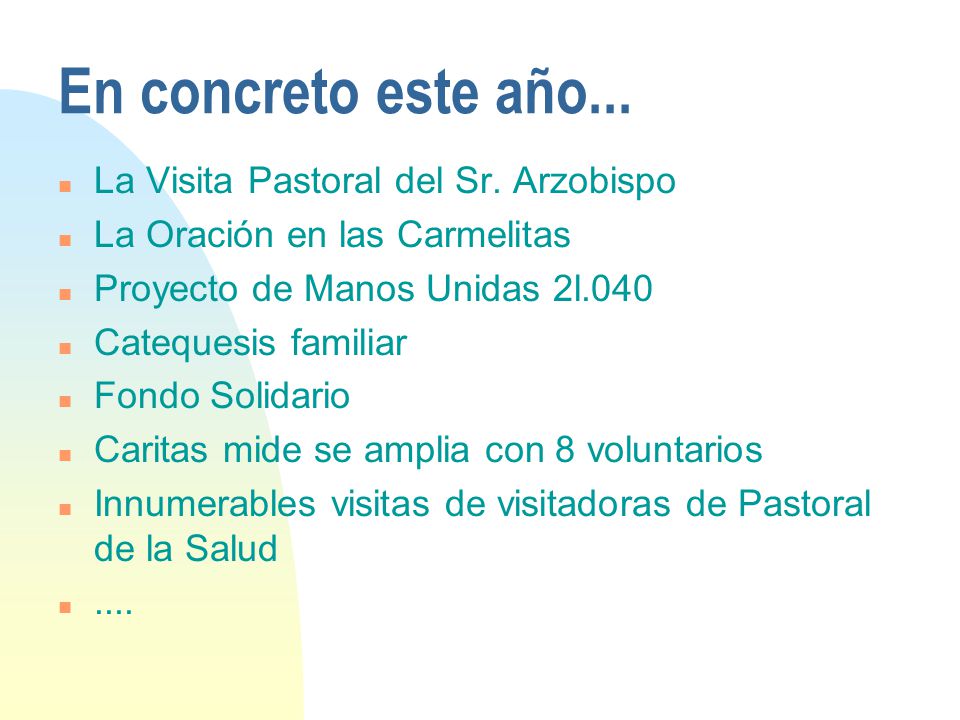 En concreto este año...

- La Visita Pastoral del Sr. Arzobispo
- La Oración en las Carmelitas
- Proyecto de Manos Unidas 2l.040
- Catequesis familiar
- Fondo Solidario
- Caritas mide se amplia con 8 voluntarios
- Innumerables visitas de visitadoras de Pastoral de la Salud
- ....